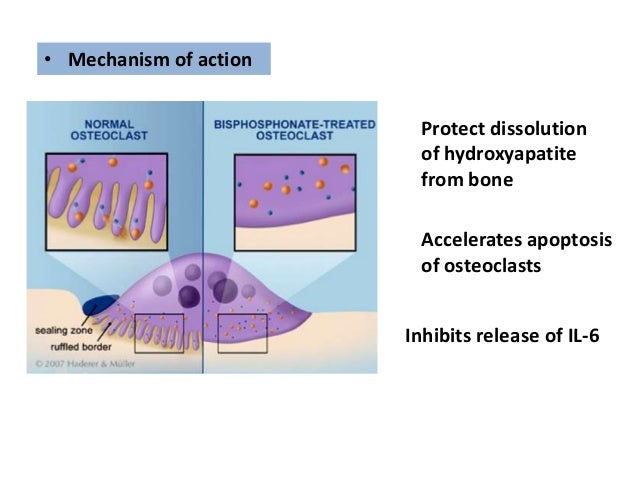 • Mechanism of action

NORMAL OSTEOCLAST

BISPHOSPHONATE-TREATED OSTEOCLAST

sealing zone
ruffled border

© 2007 Haderer & Müller

Protect dissolution of hydroxyapatite from bone

Accelerates apoptosis of osteoclasts

Inhibits release of IL-6